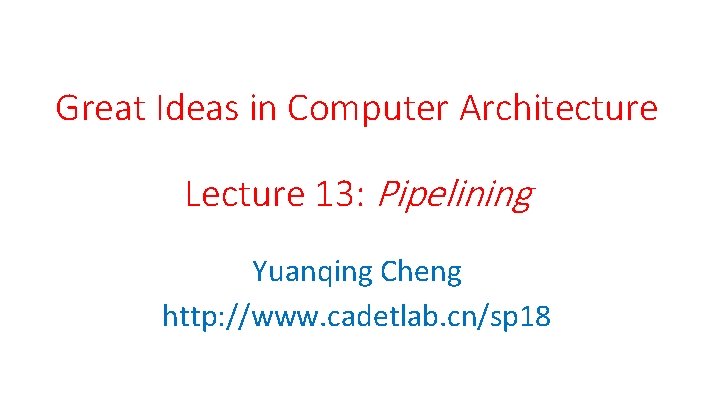 Great Ideas in Computer Architecture

Lecture 13: Pipelining

Yuanqing Cheng
http://www.cadetlab.cn/sp18